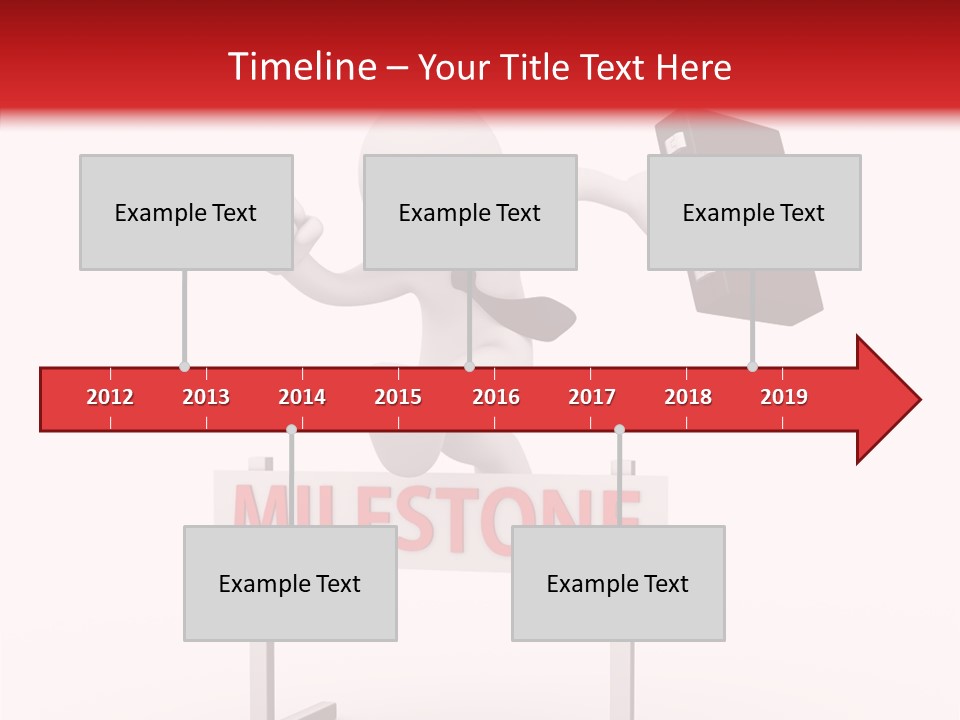 Timeline – Your Title Text Here

Example Text

Example Text

Example Text

2012 2013 2014 2015 2016 2017 2018 2019

MILESTONE

Example Text

Example Text